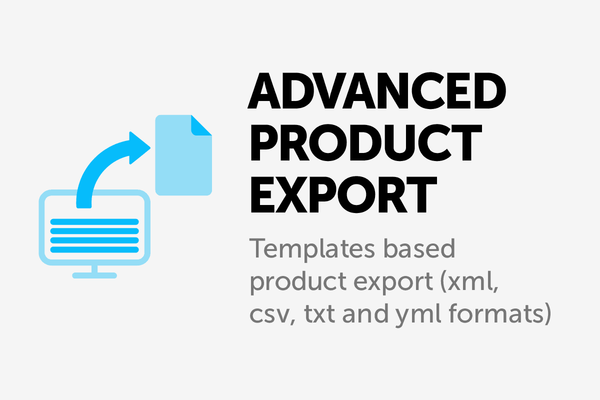 ADVANCED PRODUCT EXPORT

Templates based product export (xml, csv, txt and yml formats)